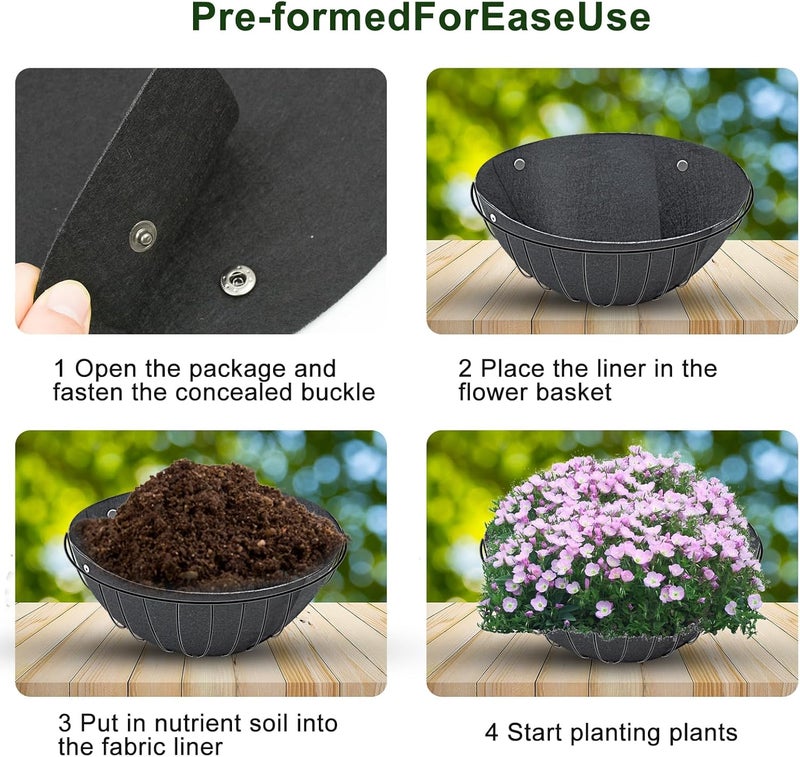 Pre-formedForEaseUse

1 Open the package and fasten the concealed buckle

2 Place the liner in the flower basket

3 Put in nutrient soil into the fabric liner

4 Start planting plants